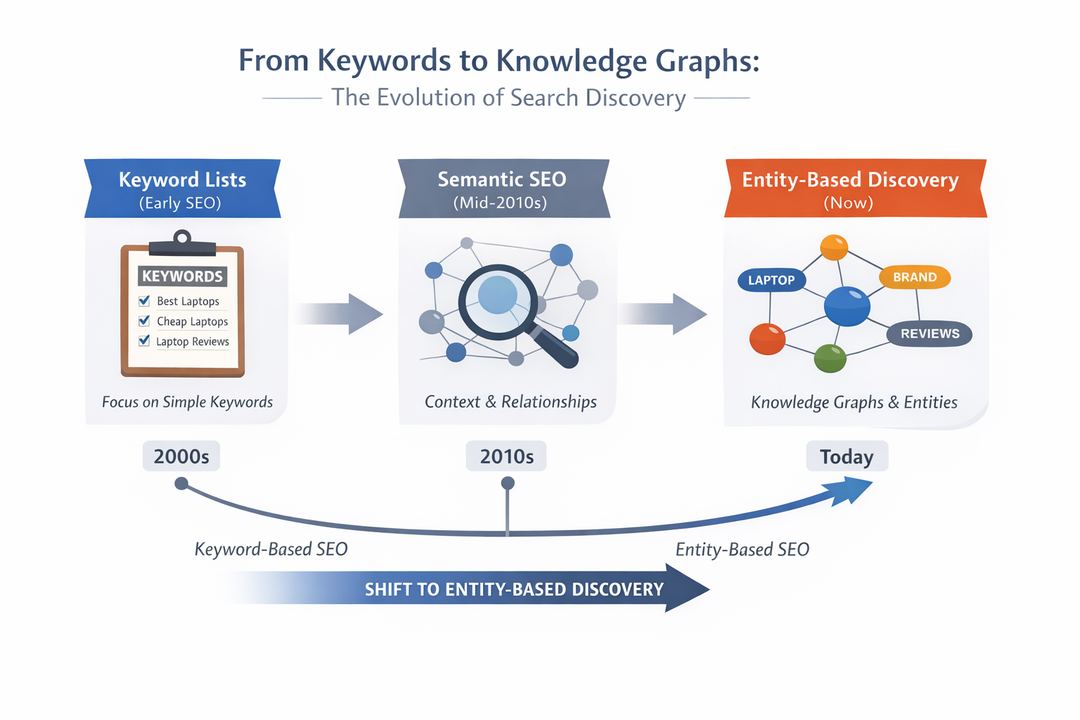 From Keywords to Knowledge Graphs:
The Evolution of Search Discovery

Keyword Lists
(Early SEO)

KEYWORDS
Best Laptops
Cheap Laptops
Laptop Reviews

Focus on Simple Keywords

Semantic SEO
(Mid-2010s)

Context & Relationships

Entity-Based Discovery
(Now)

LAPTOP
BRAND
REVIEWS

Knowledge Graphs & Entities

2000s
2010s
Today

Keyword-Based SEO
Entity-Based SEO

SHIFT TO ENTITY-BASED DISCOVERY